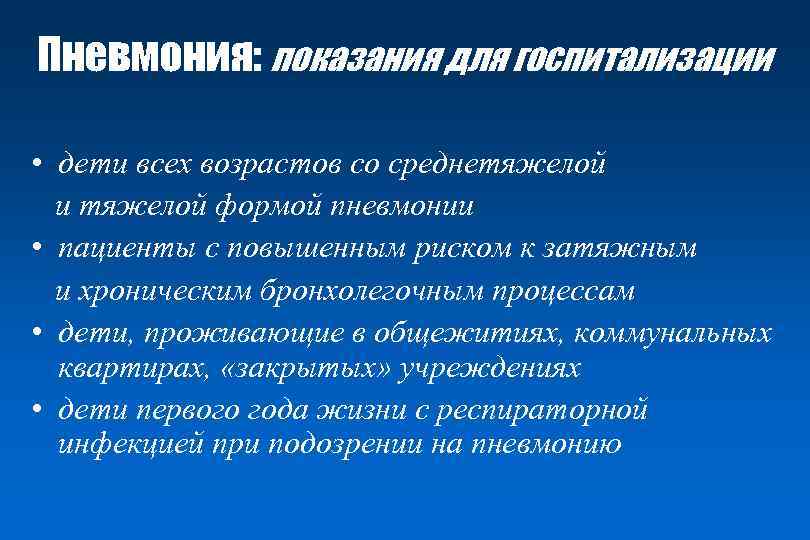 Пневмония: показания для госпитализации

• дети всех возрастов со среднетяжелой и тяжелой формой пневмонии
• пациенты с повышенным риском к затяжным и хроническим бронхолегочным процессам
• дети, проживающие в общежитиях, коммунальных квартирах, «закрытых» учреждениях
• дети первого года жизни с респираторной инфекцией при подозрении на пневмонию